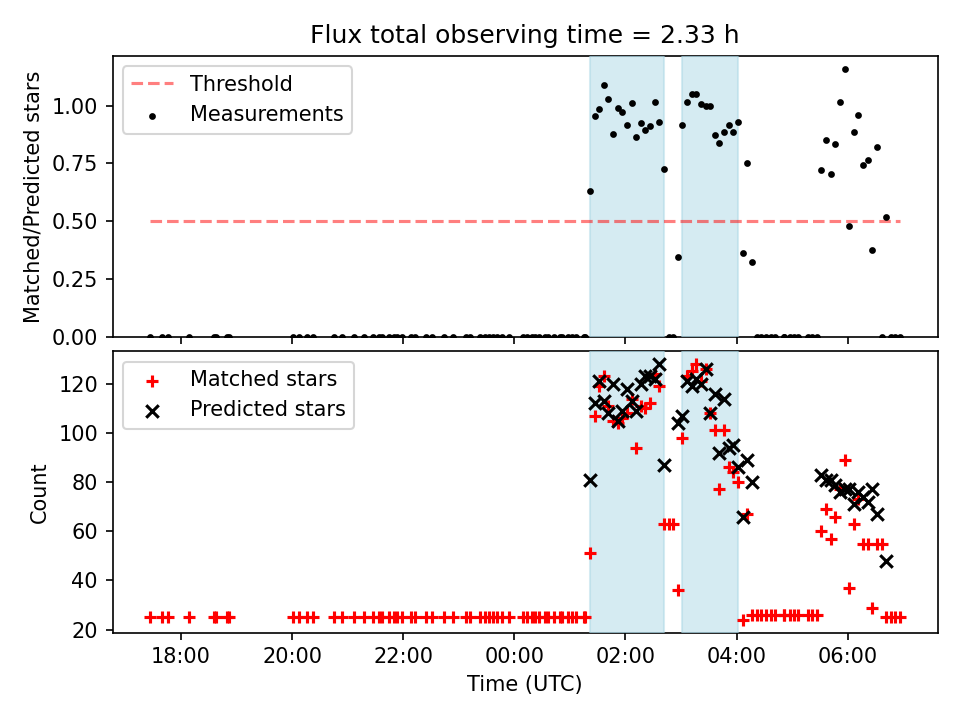 Flux total observing time = 2.33 h

Threshold
Measurements

Matched/Predicted stars

1.00
0.75
0.50
0.25
0.00

Matched stars
Predicted stars

Count

120
100
80
60
40
20

18:00
20:00
22:00
00:00
02:00
04:00
06:00

Time (UTC)